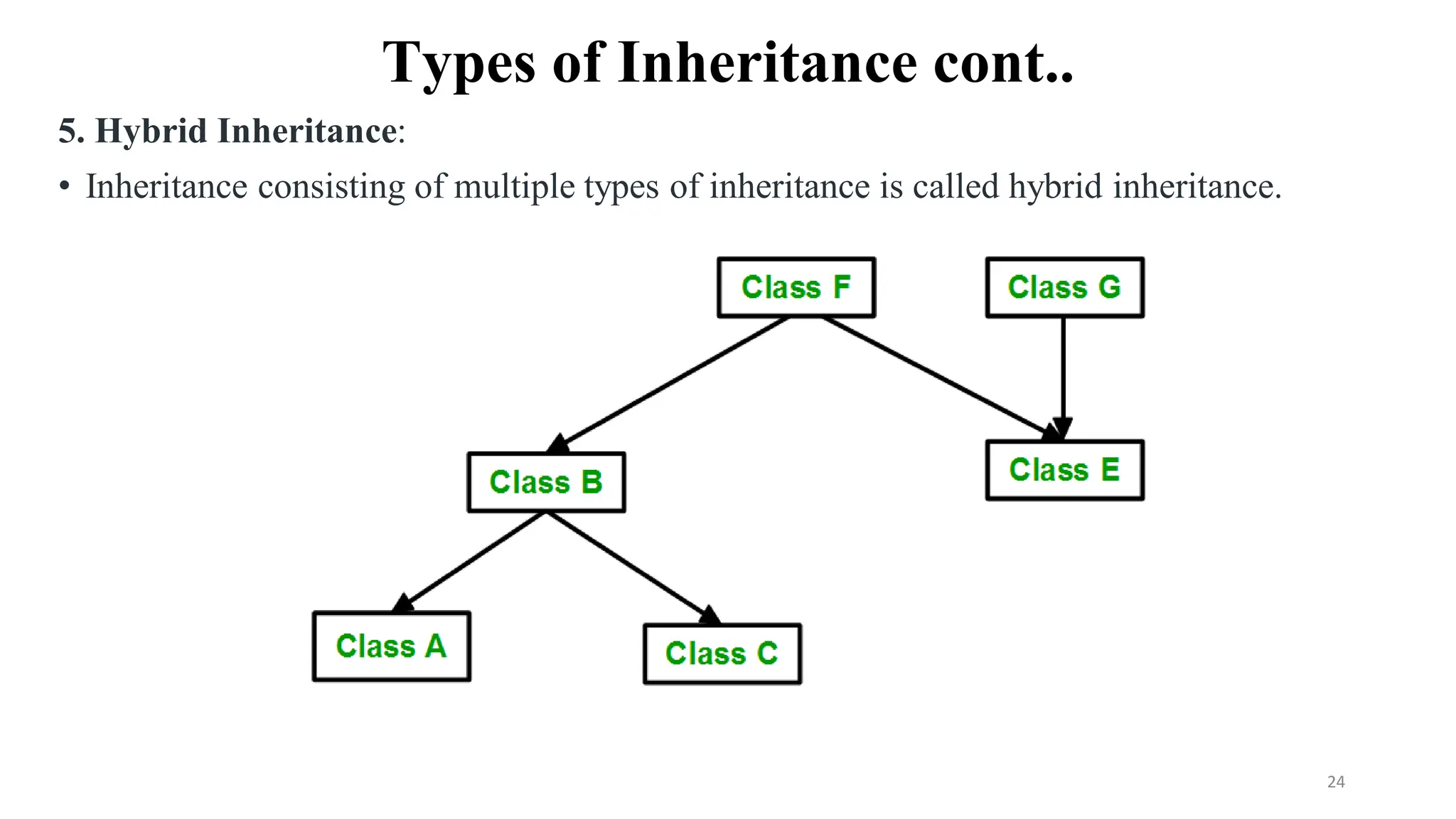 Types of Inheritance cont..

5. Hybrid Inheritance:

• Inheritance consisting of multiple types of inheritance is called hybrid inheritance.

Class F

Class G

Class B

Class E

Class A

Class C

24